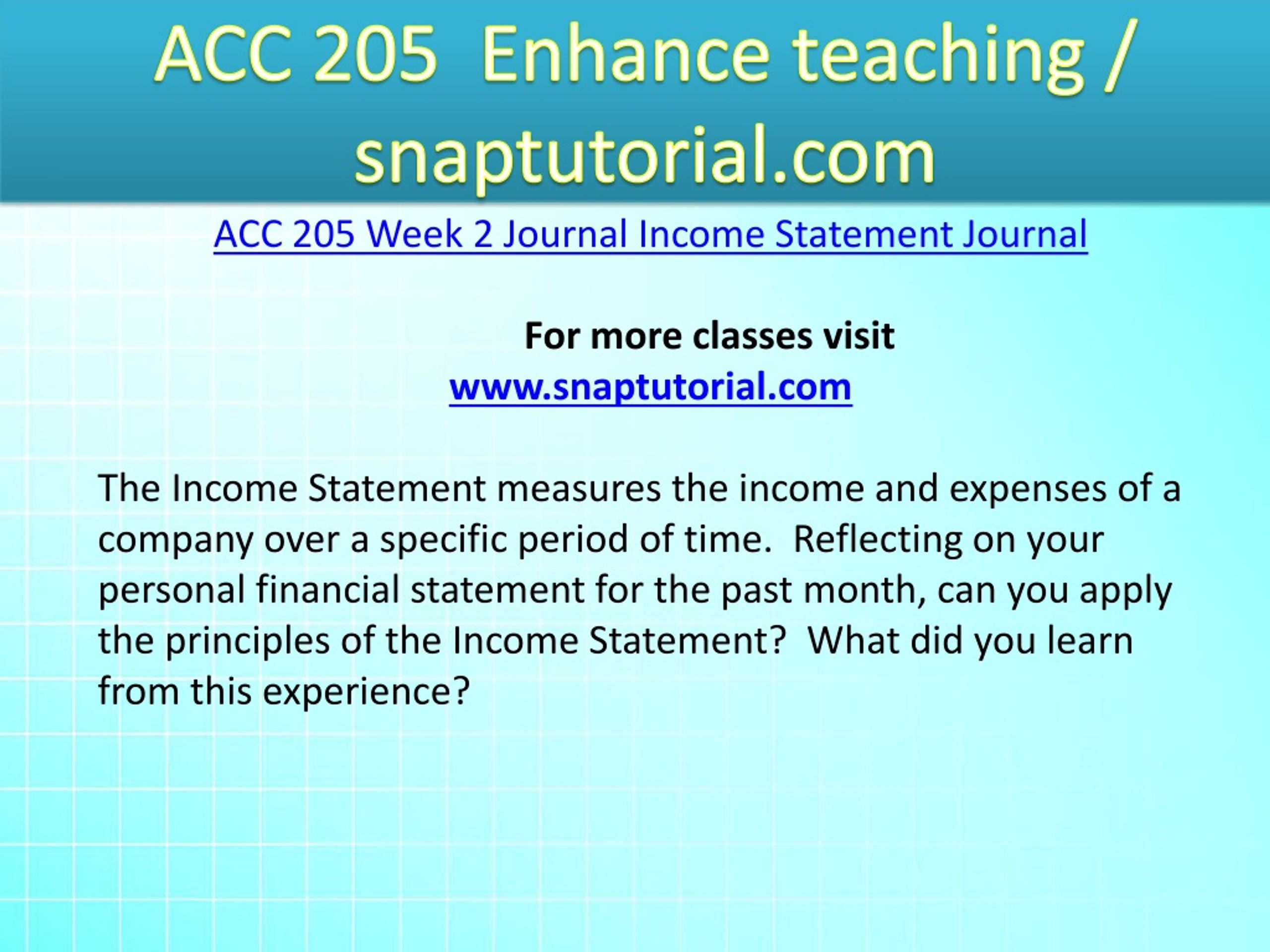 ACC 205 Enhance teaching / snaptutorial.com

ACC 205 Week 2 Journal Income Statement Journal

For more classes visit
www.snaptutorial.com

The Income Statement measures the income and expenses of a company over a specific period of time. Reflecting on your personal financial statement for the past month, can you apply the principles of the Income Statement? What did you learn from this experience?